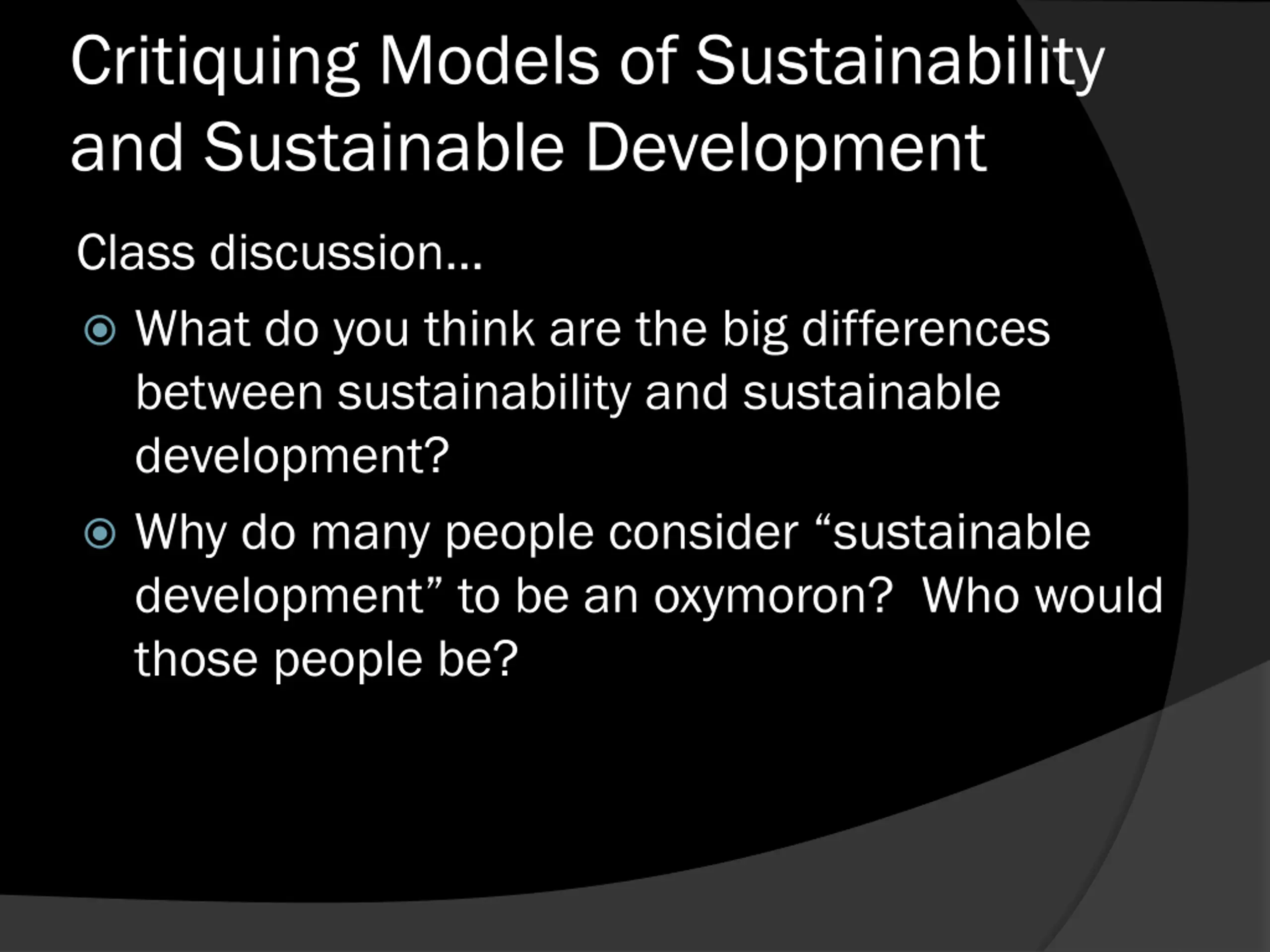 Critiquing Models of Sustainability and Sustainable Development

Class discussion…

What do you think are the big differences between sustainability and sustainable development?

Why do many people consider “sustainable development” to be an oxymoron?  Who would those people be?